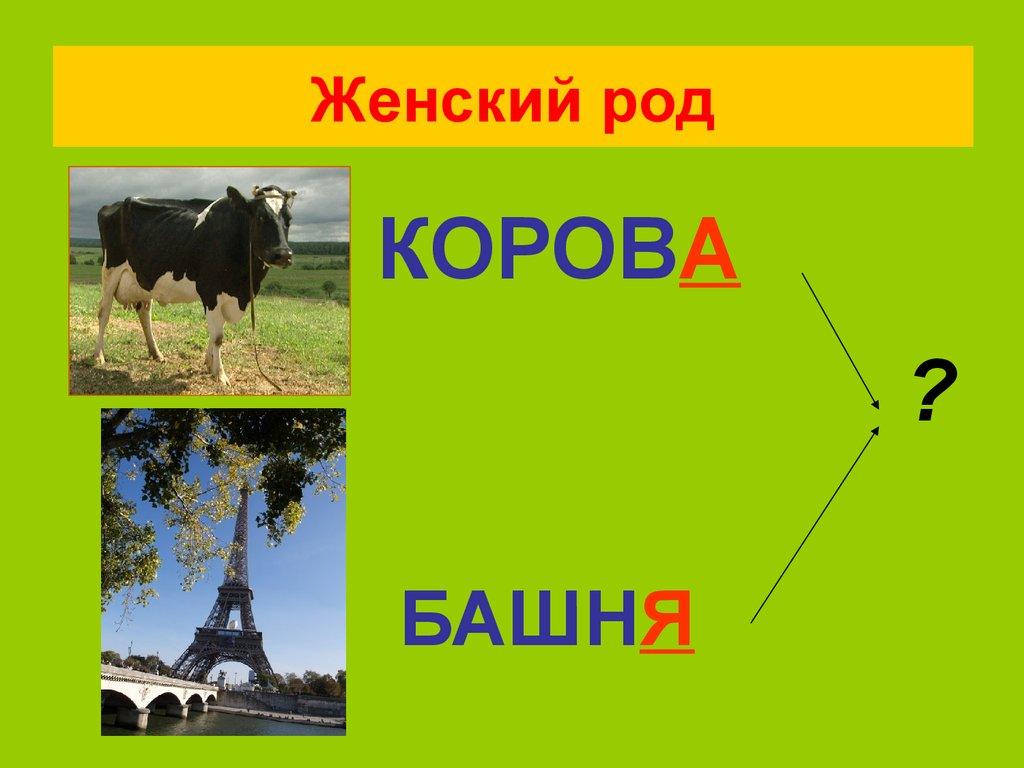 Женский род

КОРОВА

?

БАШНЯ